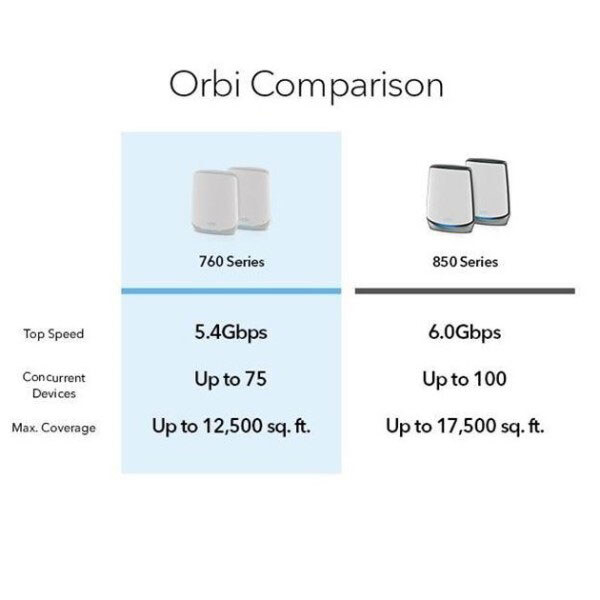 Orbi Comparison

| | 760 Series | 850 Series |
|---|---|---|
| Top Speed | 5.4Gbps | 6.0Gbps |
| Concurrent Devices | Up to 75 | Up to 100 |
| Max. Coverage | Up to 12,500 sq. ft. | Up to 17,500 sq. ft. |